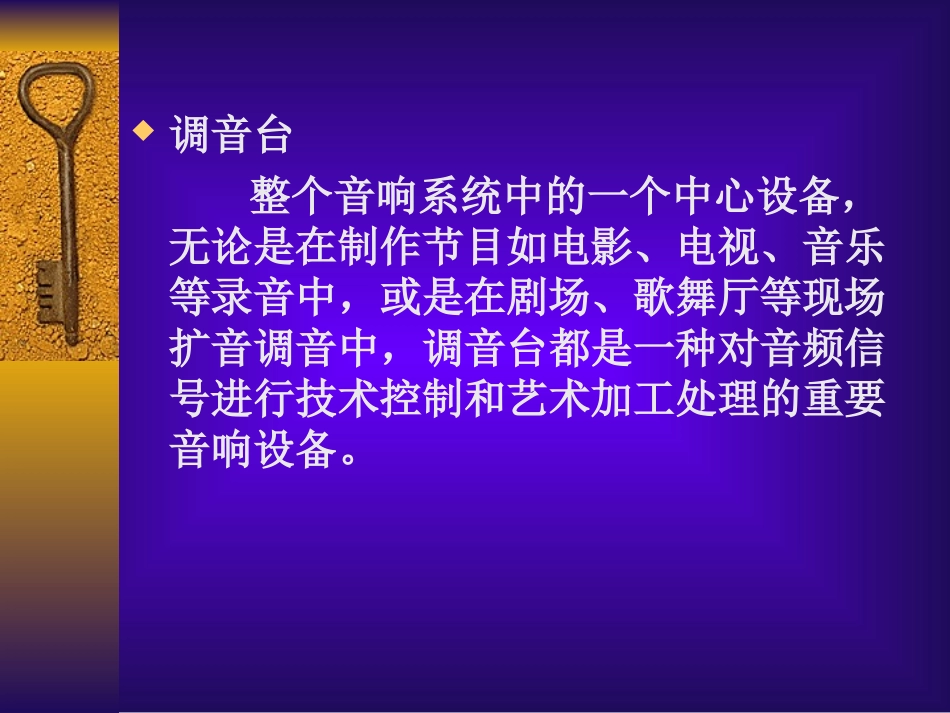 ◆ 调音台

整个音响系统中的一个中心设备，无论是在制作节目如电影、电视、音乐等录音中，或是在剧场、歌舞厅等现场扩音调音中，调音台都是一种对音频信号进行技术控制和艺术加工处理的重要音响设备。